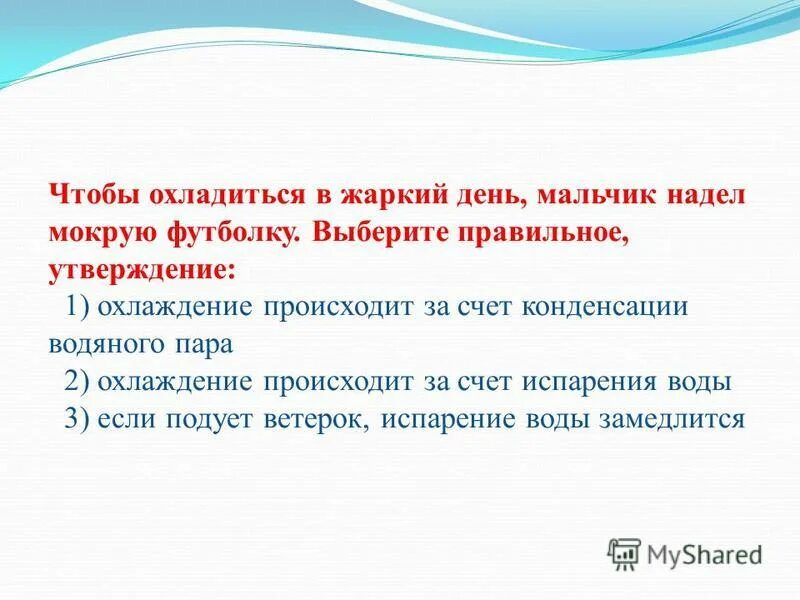 Чтобы охладиться в жаркий день, мальчик надел мокрую футболку. Выберите правильное, утверждение:

1) охлаждение происходит за счет конденсации водяного пара

2) охлаждение происходит за счет испарения воды

3) если подует ветерок, испарение воды замедлится

MyShared